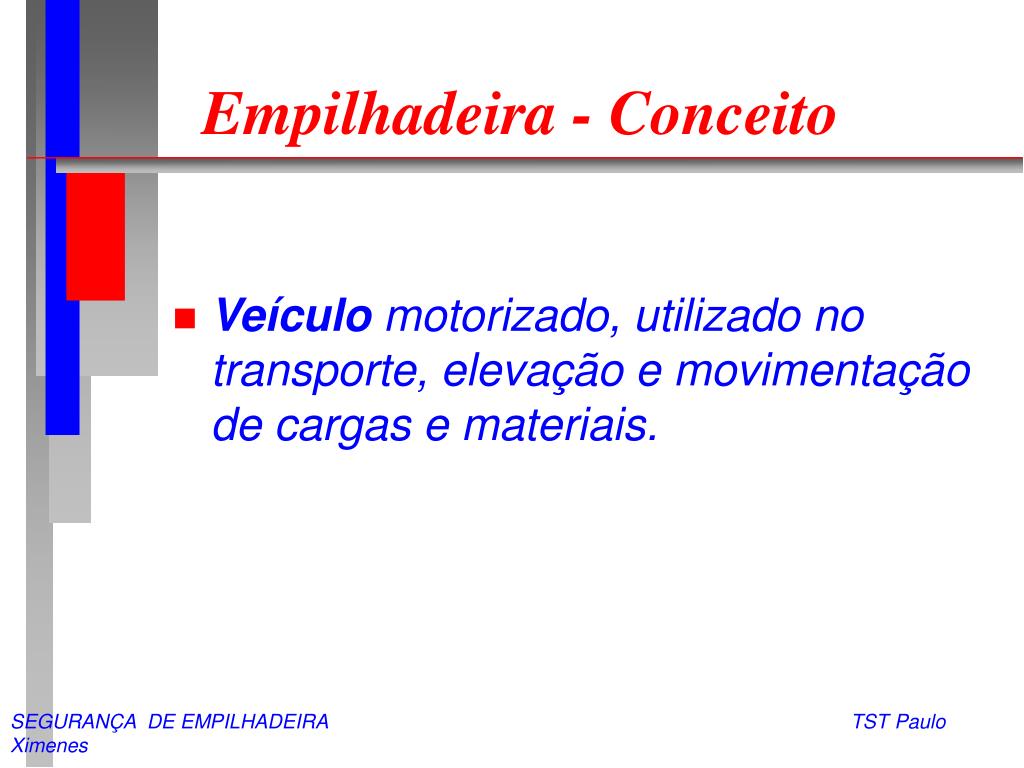 Empilhadeira - Conceito

Veículo motorizado, utilizado no transporte, elevação e movimentação de cargas e materiais.

SEGURANÇA DE EMPILHADEIRA TST Paulo Ximenes